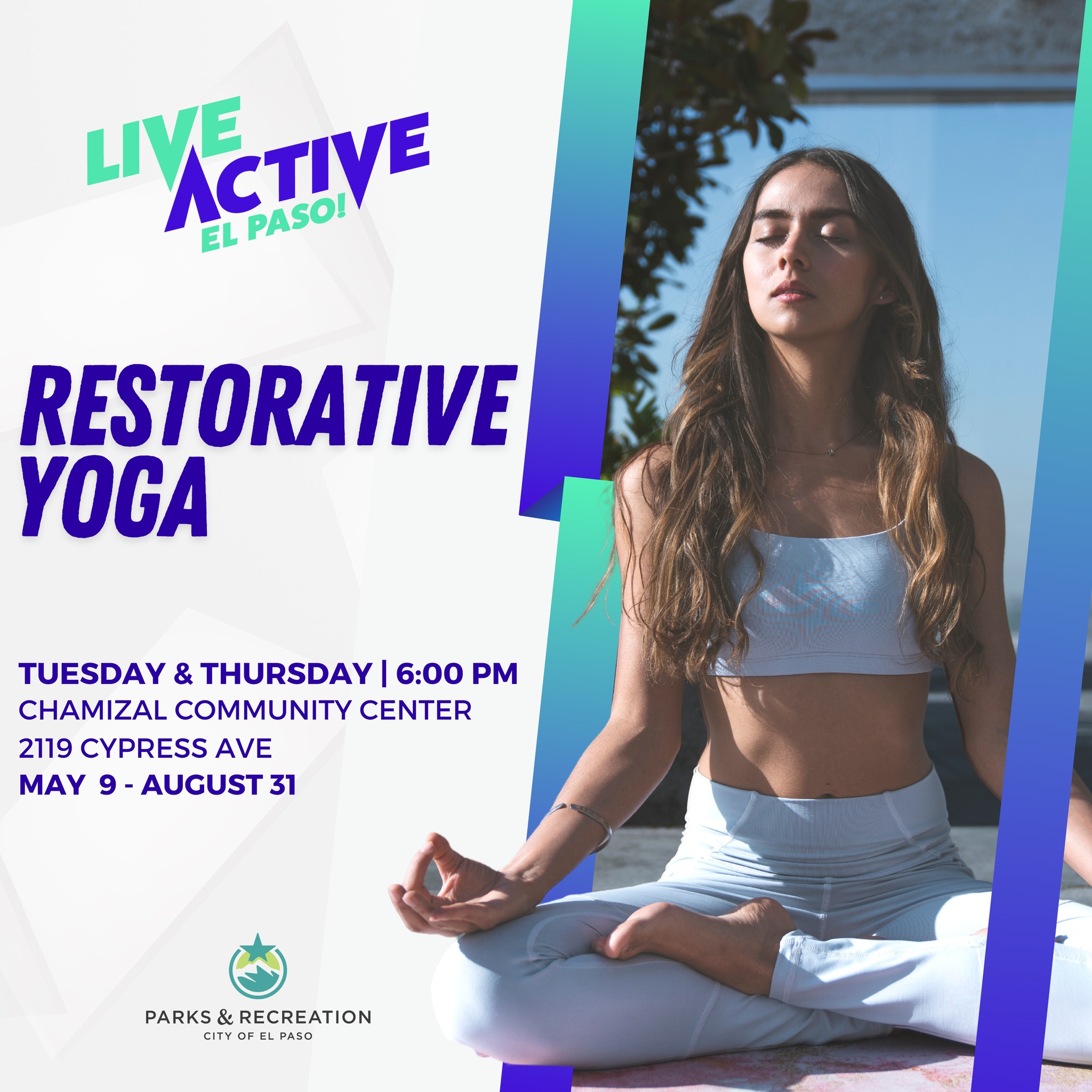 LIVE ACTIVE EL PASO!

RESTORATIVE YOGA

TUESDAY & THURSDAY | 6:00 PM
CHAMIZAL COMMUNITY CENTER
2119 CYPRESS AVE
MAY 9 - AUGUST 31

PARKS & RECREATION
CITY OF EL PASO